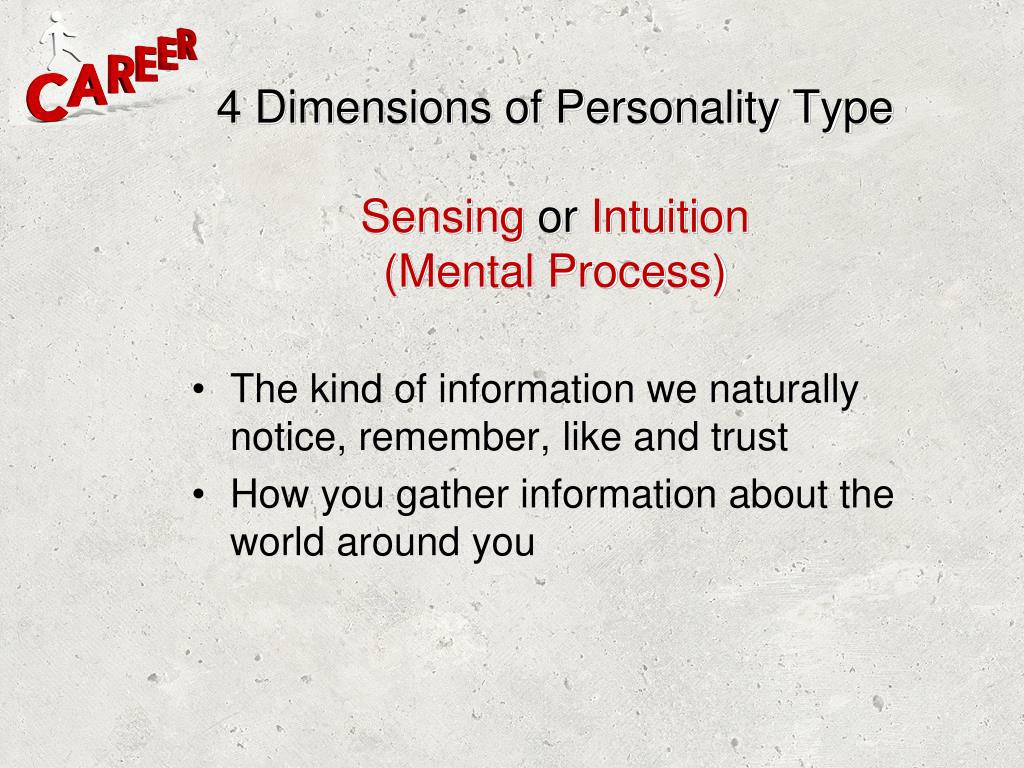 CAREER

4 Dimensions of Personality Type

Sensing or Intuition
(Mental Process)

• The kind of information we naturally notice, remember, like and trust
• How you gather information about the world around you